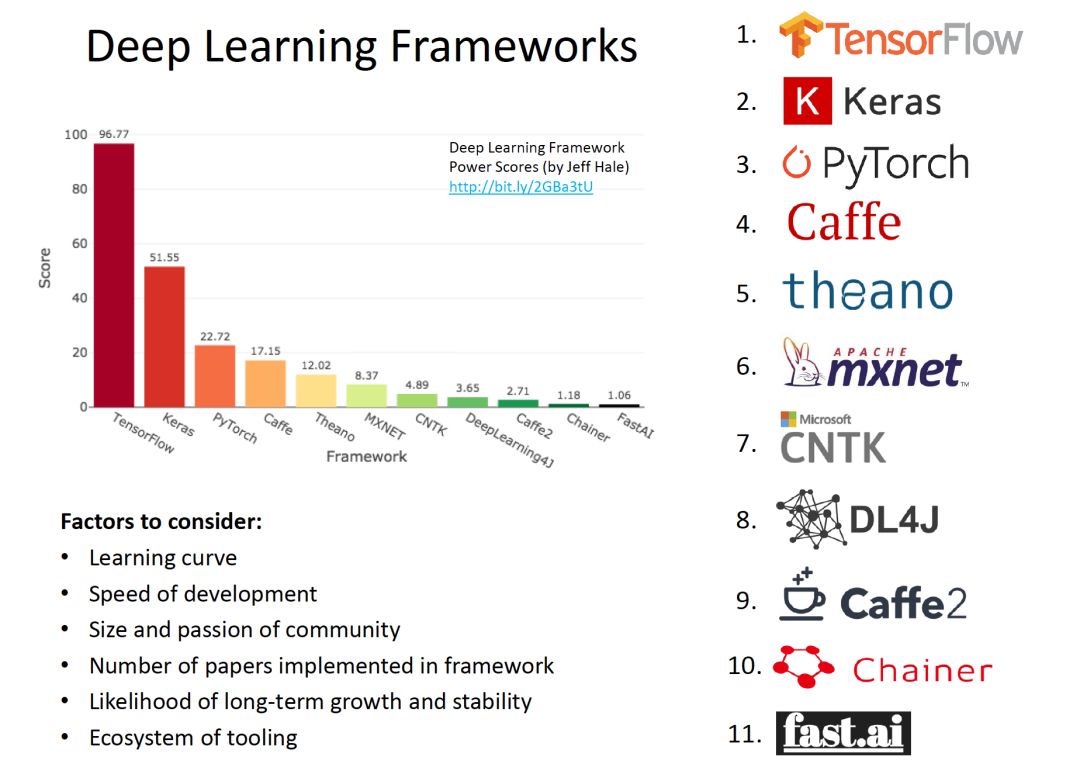 Deep Learning Frameworks

Deep Learning Framework Power Scores (by Jeff Hale)
http://bit.ly/2GBa3tU

Score
100
80
60
40
20
0

96.77
51.55
22.72
17.15
12.02
8.37
4.89
3.65
2.71
1.18
1.06

TensorFlow
Keras
PyTorch
Caffe
Theano
MXNET
CNTK
DeepLearning4J
Caffe2
Chainer
FastAI

Framework

Factors to consider:
• Learning curve
• Speed of development
• Size and passion of community
• Number of papers implemented in framework
• Likelihood of long-term growth and stability
• Ecosystem of tooling

1. TensorFlow
2. K Keras
3. PyTorch
4. Caffe
5. theano
6. APACHE mxnet
7. Microsoft CNTK
8. DL4J
9. Caffe2
10. Chainer
11. fast.ai